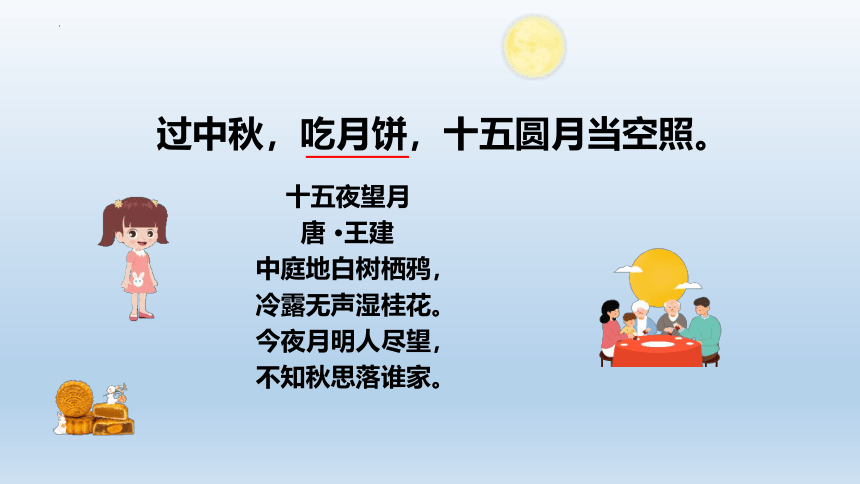 过中秋，吃月饼，十五圆月当空照。

十五夜望月
唐 •王建
中庭地白树栖鸦，
冷露无声湿桂花。
今夜月明人尽望，
不知秋思落谁家。